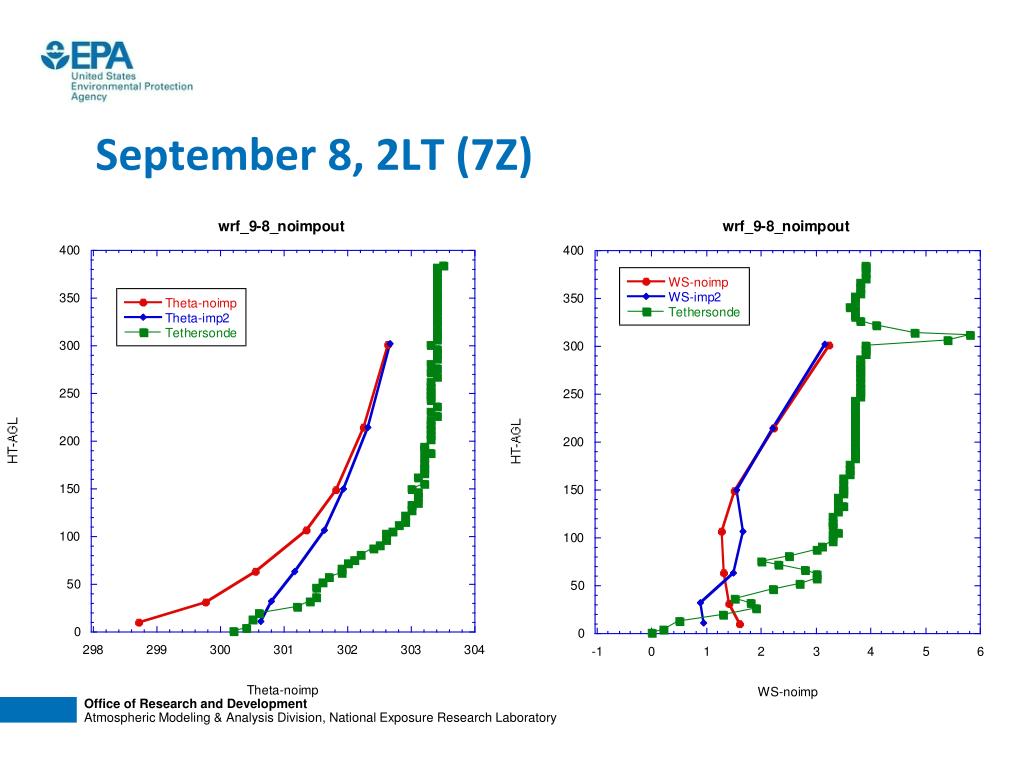 EPA
United States Environmental Protection Agency

September 8, 2LT (7Z)

wrf_9-8_noimpout

Theta-noimp
Theta-imp2
Tethersonde

HT-AGL

400
350
300
250
200
150
100
50
0

298 299 300 301 302 303 304

Theta-noimp

wrf_9-8_noimpout

WS-noimp
WS-imp2
Tethersonde

HT-AGL

400
350
300
250
200
150
100
50
0

-1 0 1 2 3 4 5 6

WS-noimp

Office of Research and Development
Atmospheric Modeling & Analysis Division, National Exposure Research Laboratory